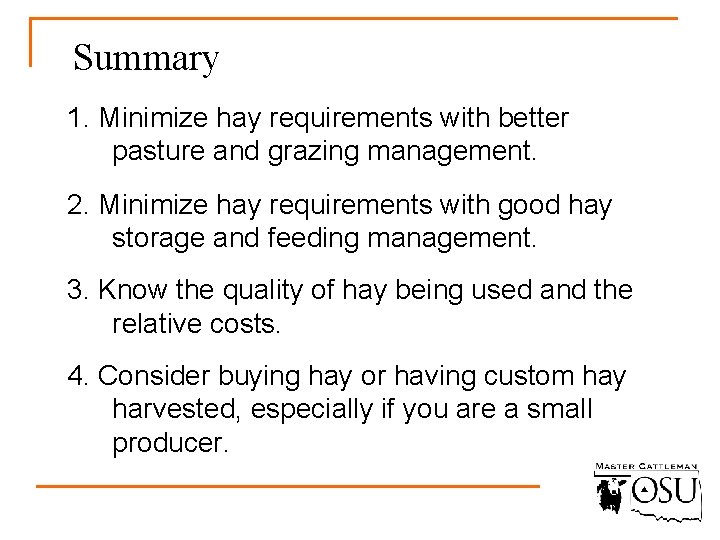 Summary

1. Minimize hay requirements with better pasture and grazing management.

2. Minimize hay requirements with good hay storage and feeding management.

3. Know the quality of hay being used and the relative costs.

4. Consider buying hay or having custom hay harvested, especially if you are a small producer.

MASTER CATTLEMAN
OSU